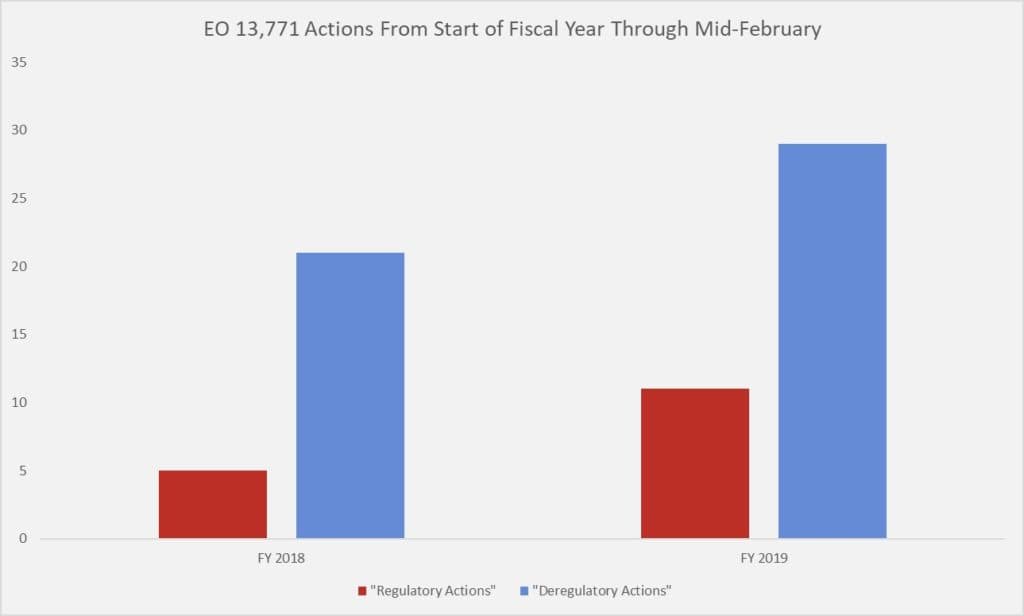 EO 13,771 Actions From Start of Fiscal Year Through Mid-February

35
30
25
20
15
10
5
0

FY 2018
FY 2019

"Regulatory Actions" "Deregulatory Actions"